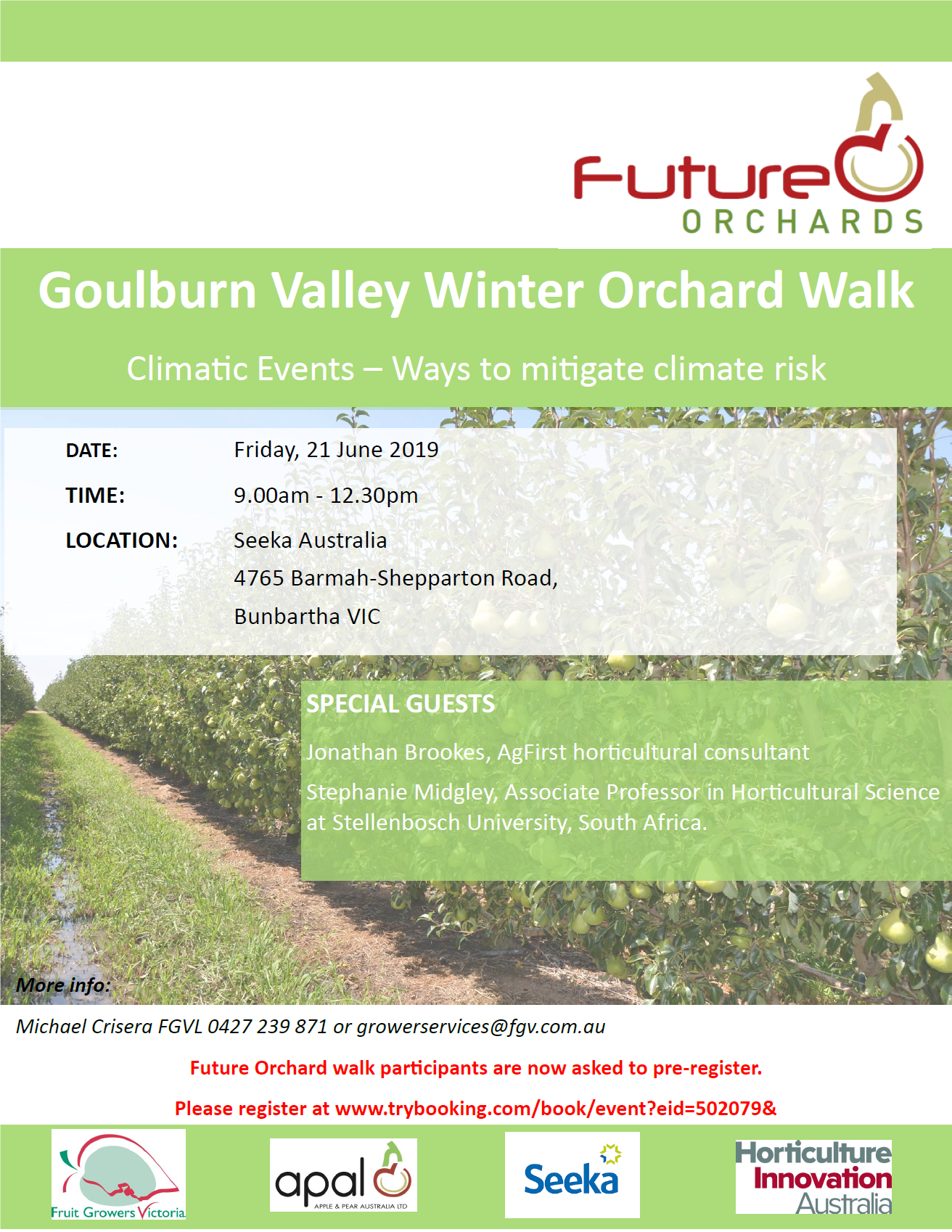 Future ORCHARDS

Goulburn Valley Winter Orchard Walk

Climatic Events – Ways to mitigate climate risk

DATE: Friday, 21 June 2019

TIME: 9.00am - 12.30pm

LOCATION: Seeka Australia
4765 Barmah-Shepparton Road,
Bunbartha VIC

SPECIAL GUESTS

Jonathan Brookes, AgFirst horticultural consultant

Stephanie Midgley, Associate Professor in Horticultural Science at Stellenbosch University, South Africa.

More info:

Michael Crisera FGVL 0427 239 871 or growerservices@fgv.com.au

Future Orchard walk participants are now asked to pre-register.

Please register at www.trybooking.com/book/event?eid=502079&

Fruit Growers Victoria

apal APPLE & PEAR AUSTRALIA LTD

Seeka

Horticulture Innovation Australia